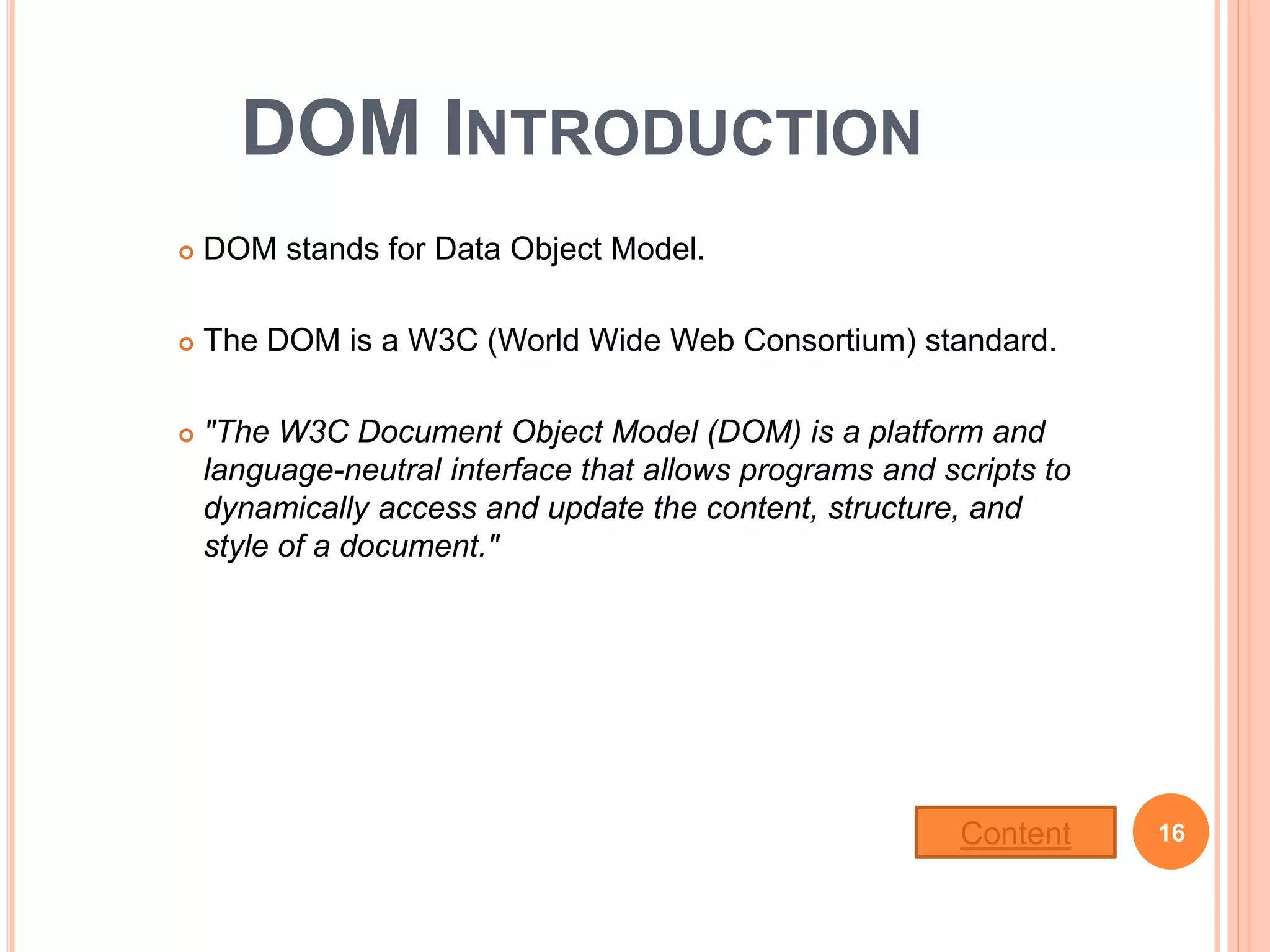 DOM INTRODUCTION

DOM stands for Data Object Model.

The DOM is a W3C (World Wide Web Consortium) standard.

"The W3C Document Object Model (DOM) is a platform and language-neutral interface that allows programs and scripts to dynamically access and update the content, structure, and style of a document."

Content

16